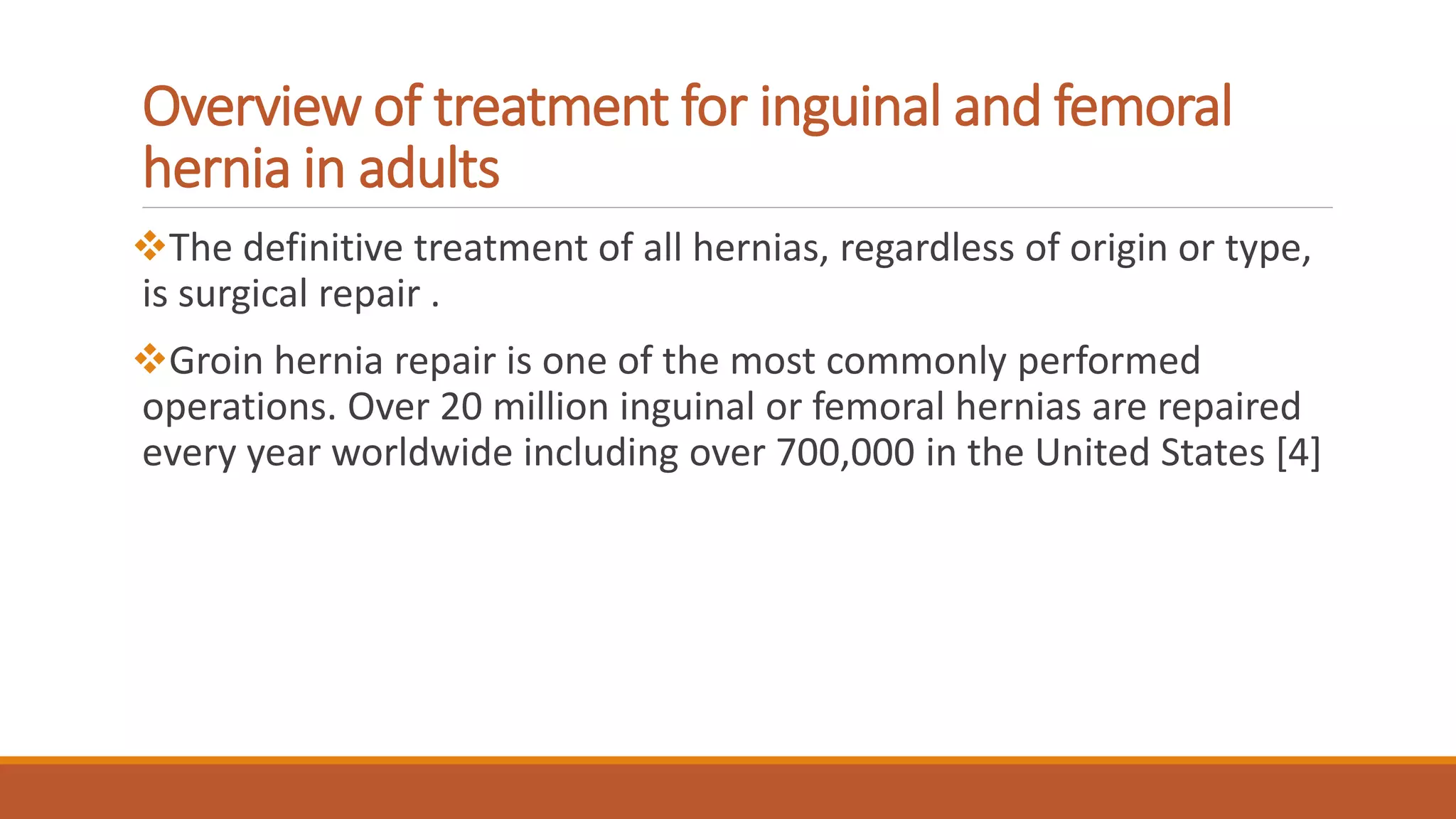 Overview of treatment for inguinal and femoral hernia in adults

❖The definitive treatment of all hernias, regardless of origin or type, is surgical repair .

❖Groin hernia repair is one of the most commonly performed operations. Over 20 million inguinal or femoral hernias are repaired every year worldwide including over 700,000 in the United States [4]